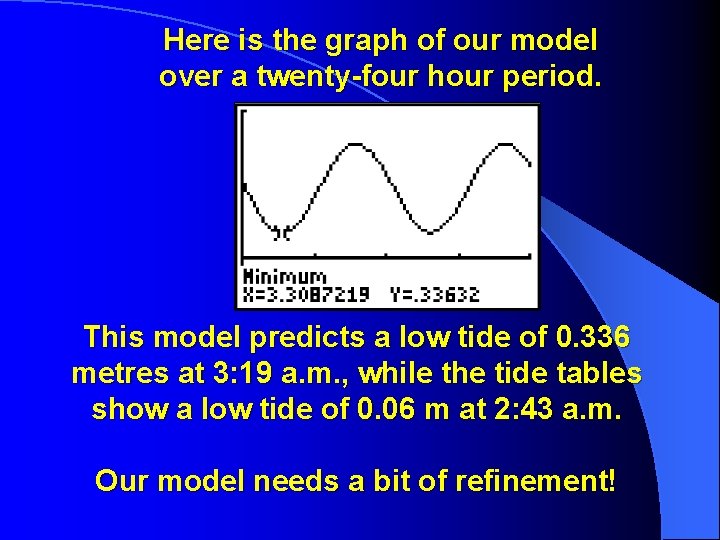 Here is the graph of our model over a twenty-four hour period.

Minimum
X=3.3087219 Y=.33632

This model predicts a low tide of 0.336 metres at 3:19 a.m., while the tide tables show a low tide of 0.06 m at 2:43 a.m.

Our model needs a bit of refinement!